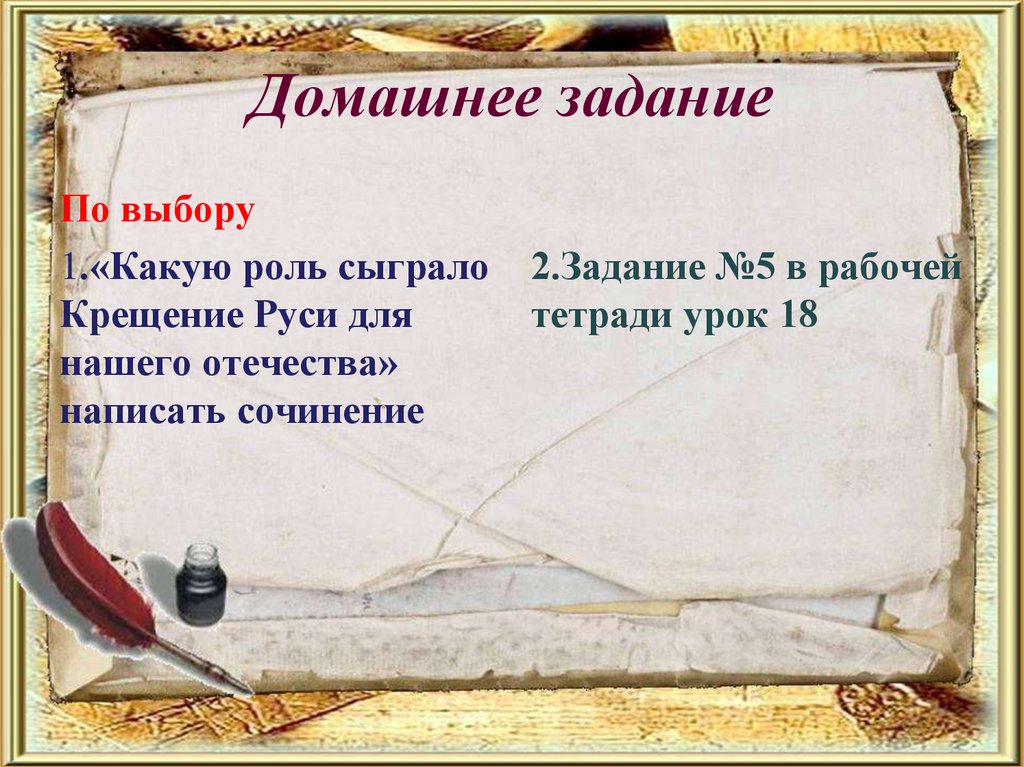 Домашнее задание

По выбору

1.«Какую роль сыграло Крещение Руси для нашего отечества» написать сочинение

2.Задание №5 в рабочей тетради урок 18